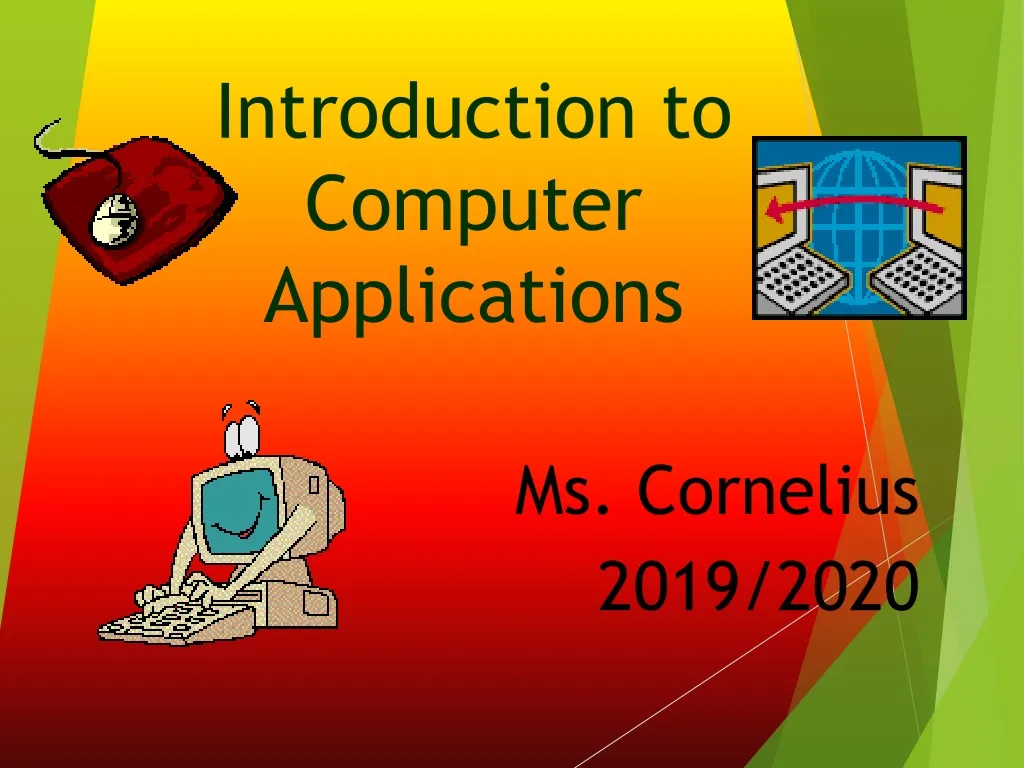 Introduction to Computer Applications

Ms. Cornelius
2019/2020